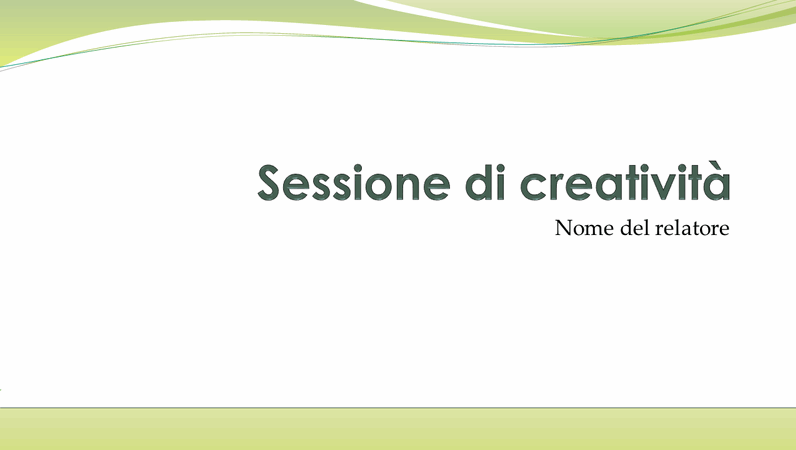 Sessione di creatività

Nome del relatore